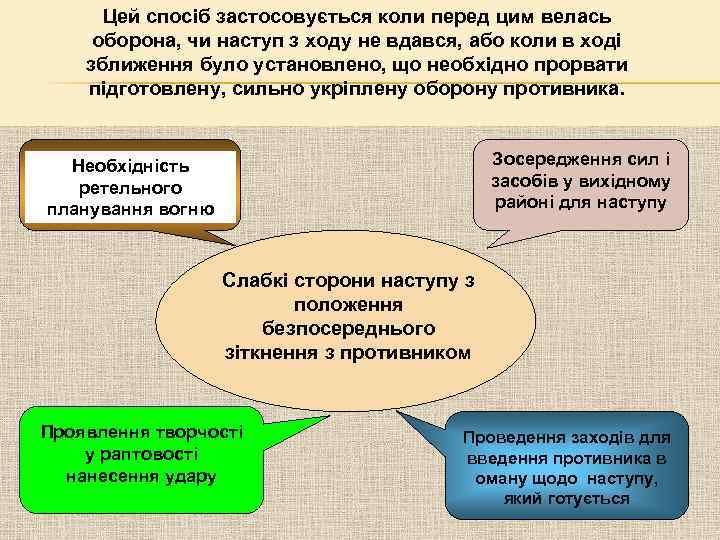 Цей спосіб застосовується коли перед цим велась оборона, чи наступ з ходу не вдався, або коли в ході зближення було установлено, що необхідно прорвати підготовлену, сильно укріплену оборону противника.

Необхідність ретельного планування вогню

Зосередження сил і засобів у вихідному районі для наступу

Слабкі сторони наступу з положення безпосереднього зіткнення з противником

Проявлення творчості у раптовості нанесення удару

Проведення заходів для введення противника в оману щодо наступу, який готується